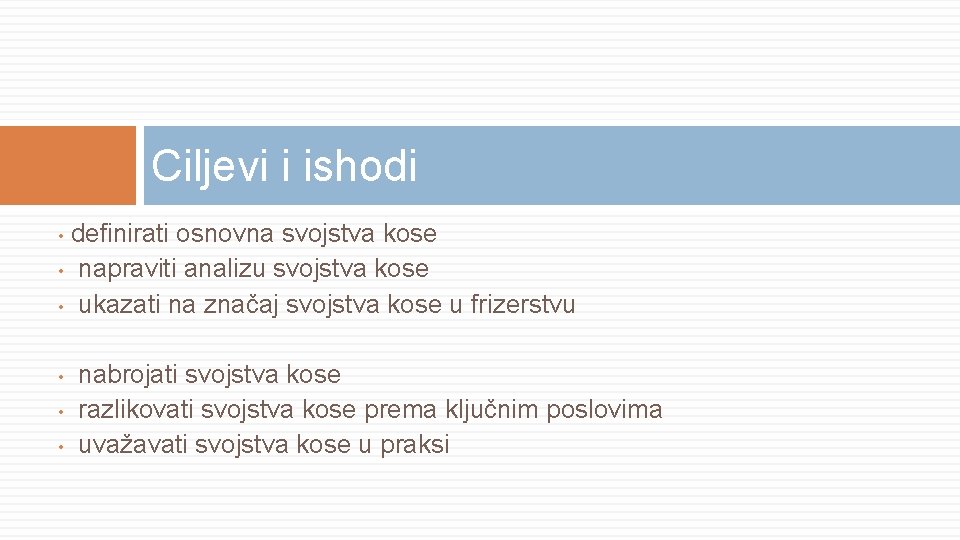 Ciljevi i ishodi

• definirati osnovna svojstva kose
• napraviti analizu svojstva kose
• ukazati na značaj svojstva kose u frizerstvu

• nabrojati svojstva kose
• razlikovati svojstva kose prema ključnim poslovima
• uvažavati svojstva kose u praksi